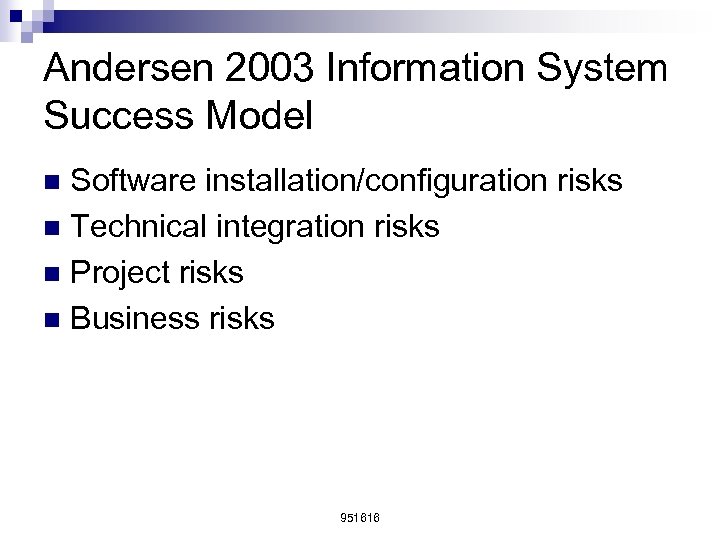 Andersen 2003 Information System Success Model

- Software installation/configuration risks
- Technical integration risks
- Project risks
- Business risks

951616